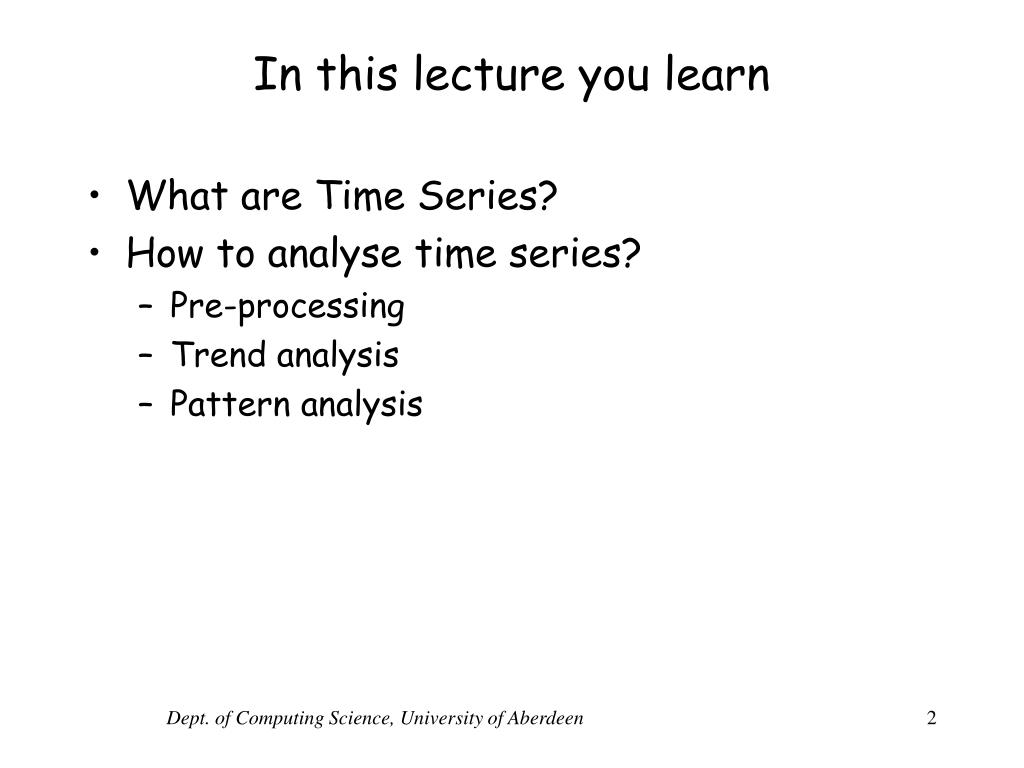 In this lecture you learn

• What are Time Series?
• How to analyse time series?
– Pre-processing
– Trend analysis
– Pattern analysis

Dept. of Computing Science, University of Aberdeen

2